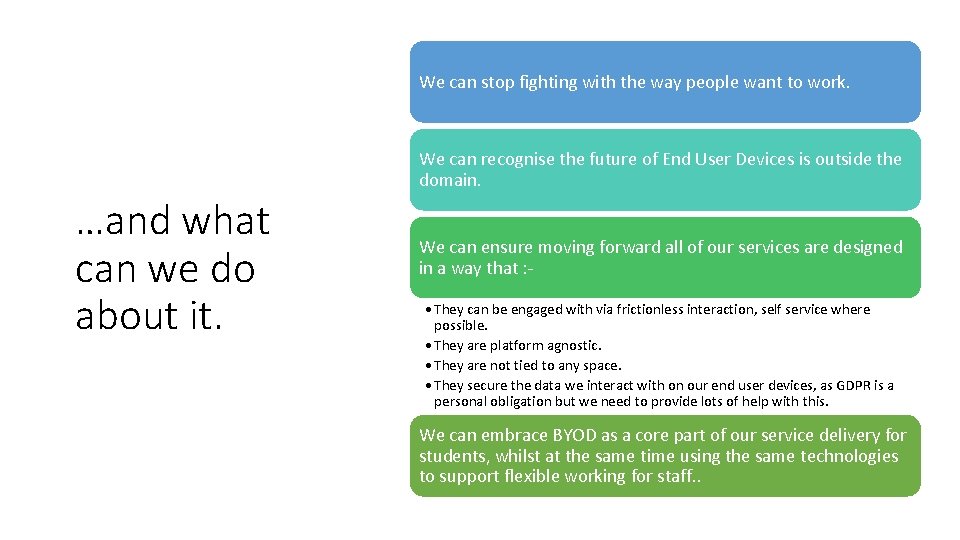 …and what can we do about it.

We can stop fighting with the way people want to work.

We can recognise the future of End User Devices is outside the domain.

We can ensure moving forward all of our services are designed in a way that :-

• They can be engaged with via frictionless interaction, self service where possible.
• They are platform agnostic.
• They are not tied to any space.
• They secure the data we interact with on our end user devices, as GDPR is a personal obligation but we need to provide lots of help with this.

We can embrace BYOD as a core part of our service delivery for students, whilst at the same time using the same technologies to support flexible working for staff..